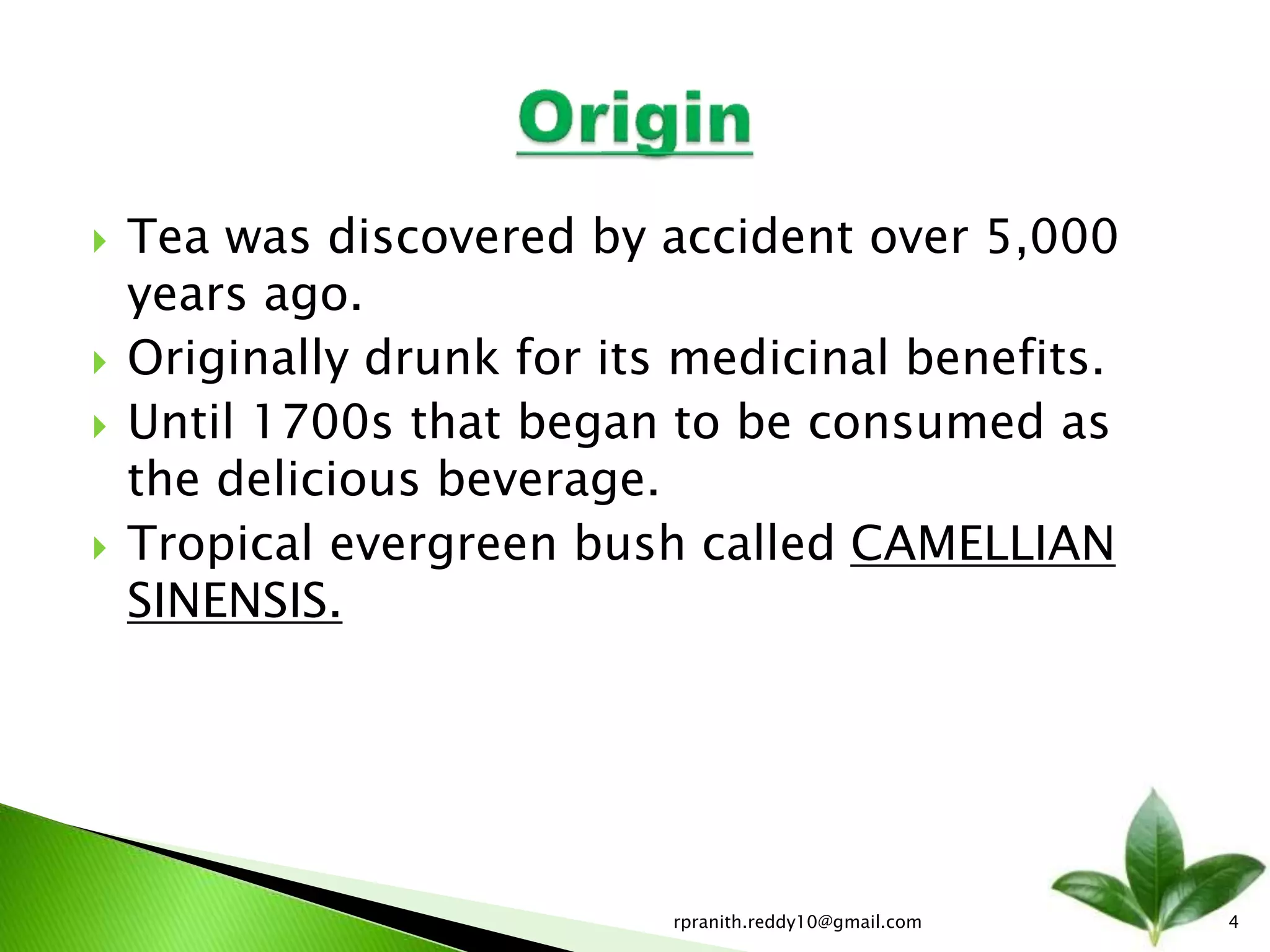 Origin

Tea was discovered by accident over 5,000 years ago.

Originally drunk for its medicinal benefits.

Until 1700s that began to be consumed as the delicious beverage.

Tropical evergreen bush called CAMELLIAN SINENSIS.

rpranith.reddy10@gmail.com

4